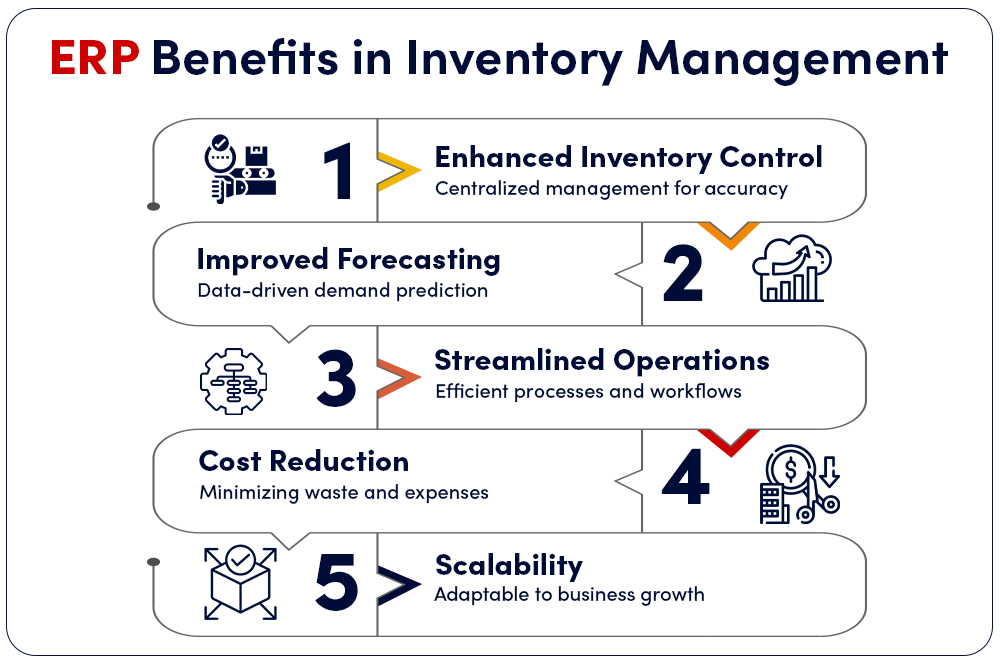 ERP Benefits in Inventory Management

1 Enhanced Inventory Control
Centralized management for accuracy

Improved Forecasting
Data-driven demand prediction
2

3 Streamlined Operations
Efficient processes and workflows

Cost Reduction
Minimizing waste and expenses
4

5 Scalability
Adaptable to business growth